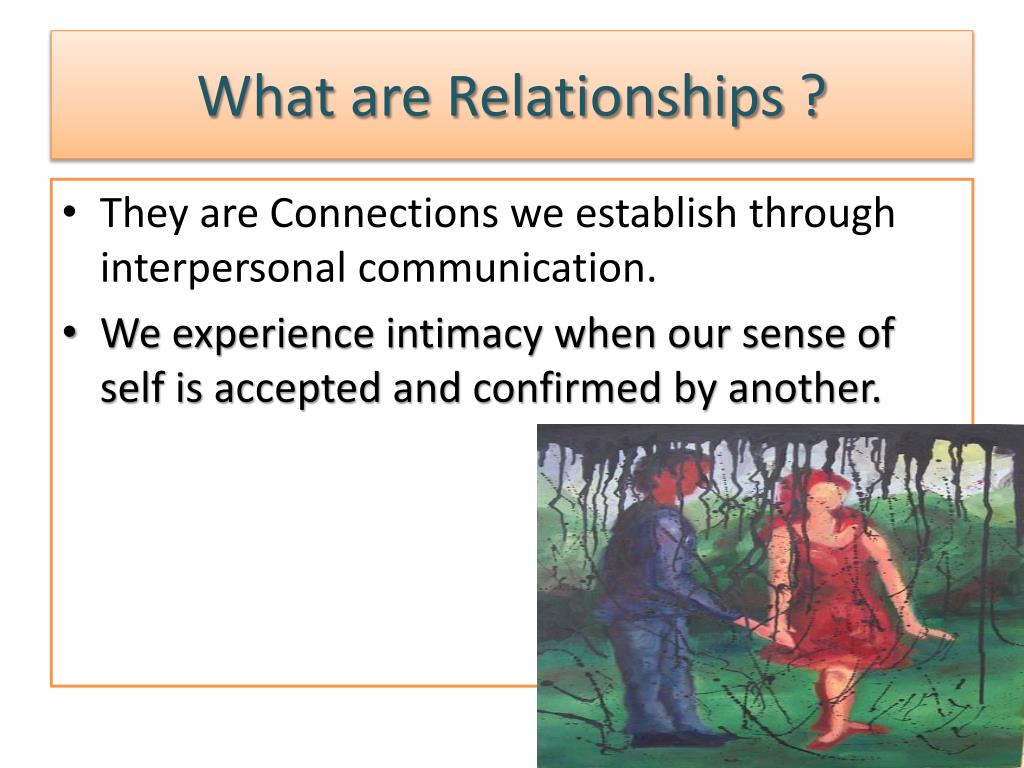 What are Relationships ?

• They are Connections we establish through interpersonal communication.

• We experience intimacy when our sense of self is accepted and confirmed by another.